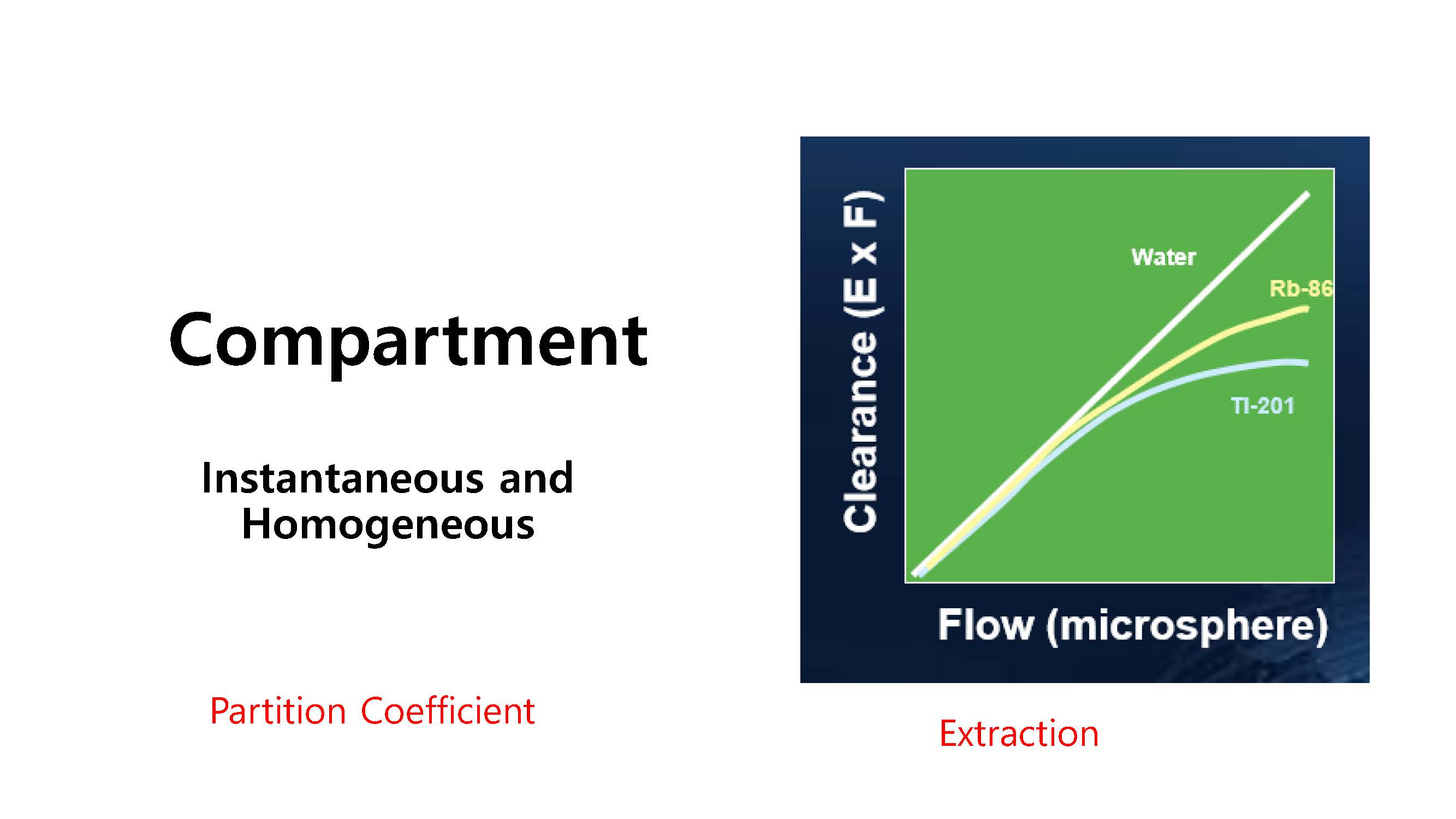 Compartment

Instantaneous and Homogeneous

Partition Coefficient

Clearance (E x F)

Water

Rb-86

Tl-201

Flow (microsphere)

Extraction